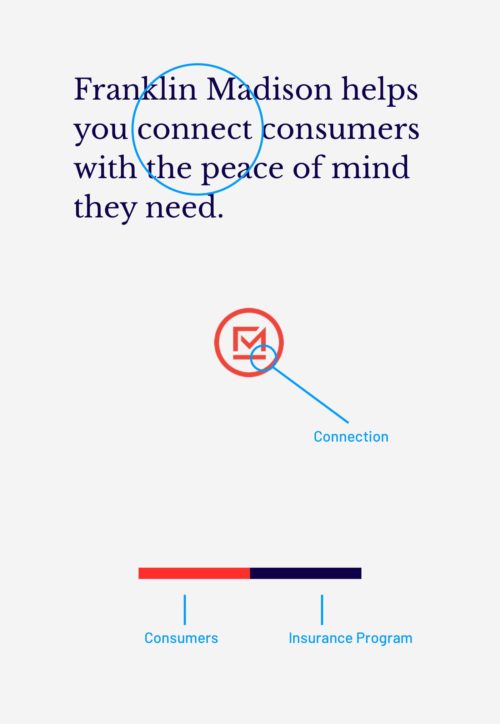 Franklin Madison helps you connect consumers with the peace of mind they need.

Connection

Consumers

Insurance Program